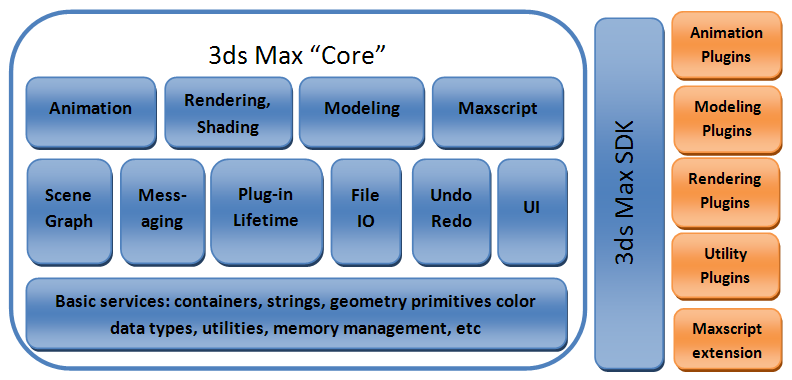 3ds Max “Core”

Animation

Rendering, Shading

Modeling

Maxscript

Scene Graph

Mess-aging

Plug-in Lifetime

File IO

Undo Redo

UI

Basic services: containers, strings, geometry primitives color data types, utilities, memory management, etc

3ds Max SDK

Animation Plugins

Modeling Plugins

Rendering Plugins

Utility Plugins

Maxscript extension